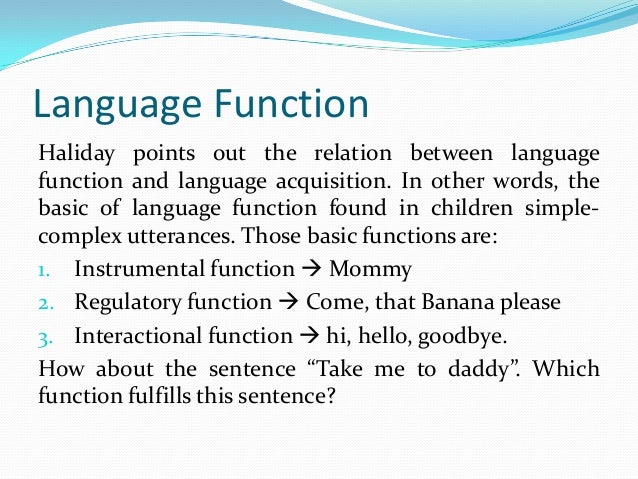 Language Function

Haliday points out the relation between language function and language acquisition. In other words, the basic of language function found in children simple-complex utterances. Those basic functions are:

1. Instrumental function → Mommy
2. Regulatory function → Come, that Banana please
3. Interactional function → hi, hello, goodbye.

How about the sentence “Take me to daddy”. Which function fulfills this sentence?